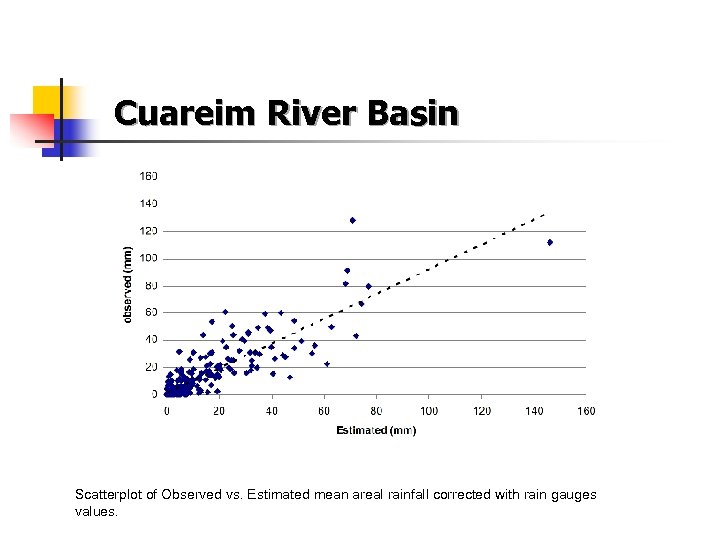 Cuareim River Basin

160
140
120
100
80
60
40
20
0

observed (mm)

0 20 40 60 80 100 120 140 160

Estimated (mm)

Scatterplot of Observed vs. Estimated mean areal rainfall corrected with rain gauges values.